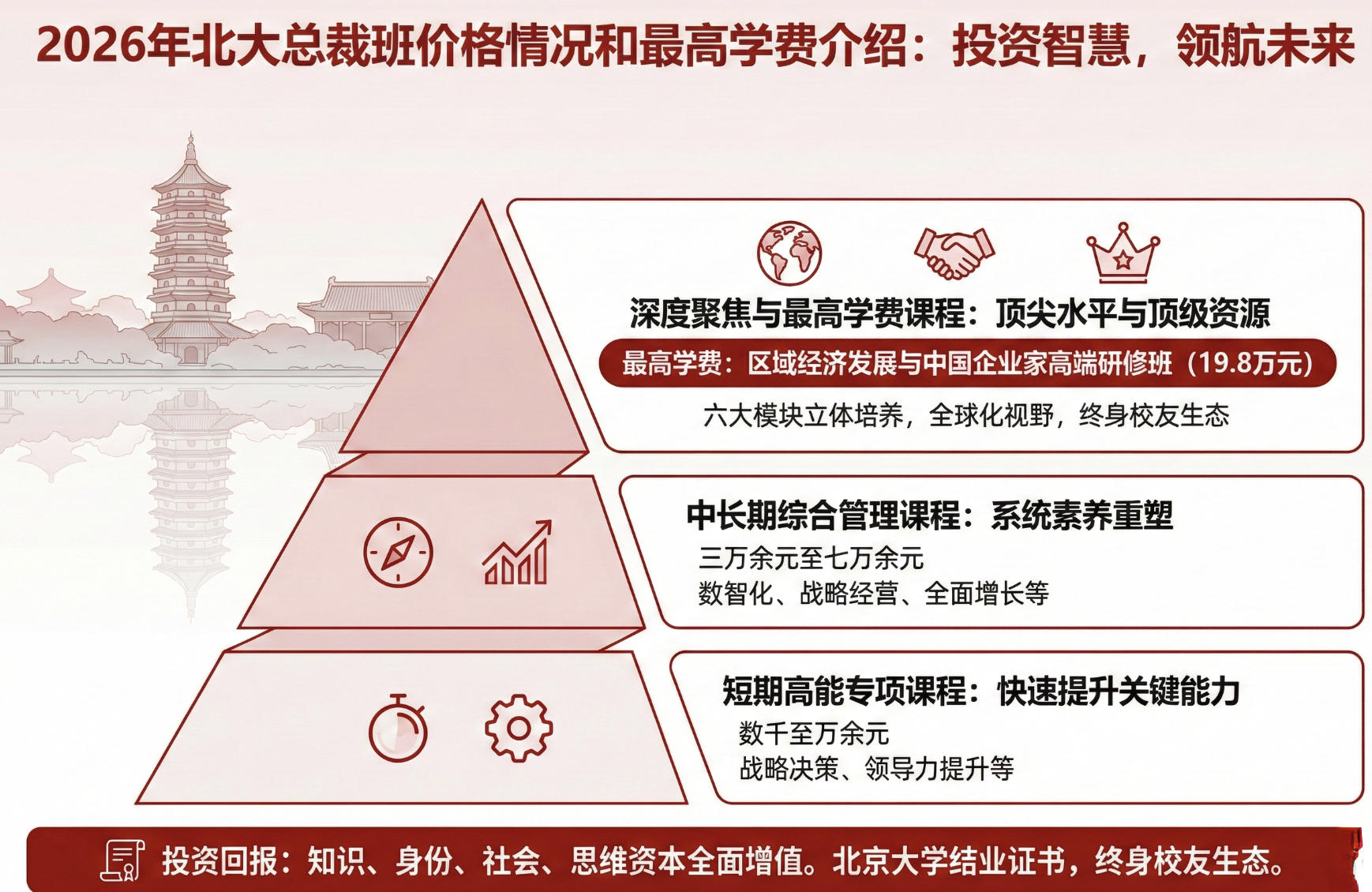 2026年北大总裁班价格情况和最高学费介绍：投资智慧，领航未来

深度聚焦与最高学费课程：顶尖水平与顶级资源

最高学费：区域经济发展与中国企业家高端研修班（19.8万元）

六大模块立体培养，全球化视野，终身校友生态

中长期综合管理课程：系统素养重塑

三万余元至七万余元
数智化、战略经营、全面增长等

短期高能专项课程：快速提升关键能力

数千至万余元
战略决策、领导力提升等

投资回报：知识、身份、社会、思维资本全面增值。北京大学结业证书，终身校友生态。